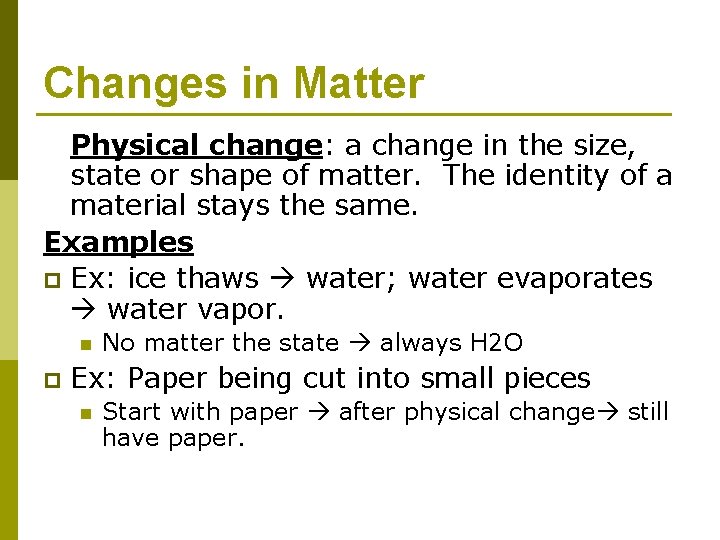 Changes in Matter

Physical change: a change in the size, state or shape of matter. The identity of a material stays the same.

Examples

Ex: ice thaws → water; water evaporates → water vapor.

No matter the state → always H2O

Ex: Paper being cut into small pieces

Start with paper → after physical change→ still have paper.